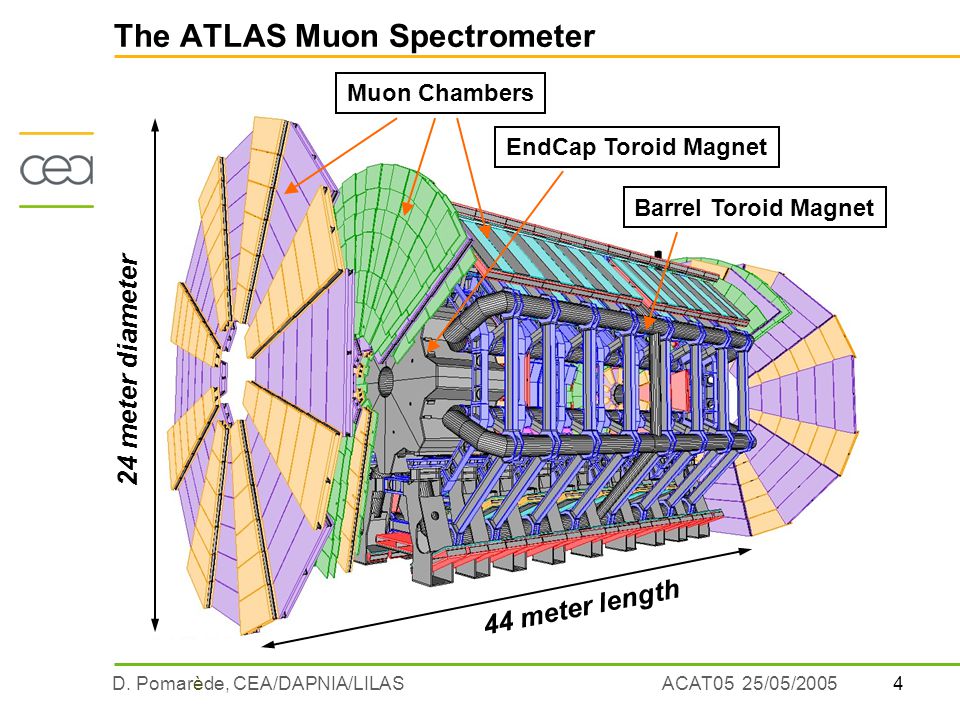 The ATLAS Muon Spectrometer

cea

Muon Chambers

EndCap Toroid Magnet

Barrel Toroid Magnet

24 meter diameter

44 meter length

D. Pomarède, CEA/DAPNIA/LILAS

ACAT05 25/05/2005

4